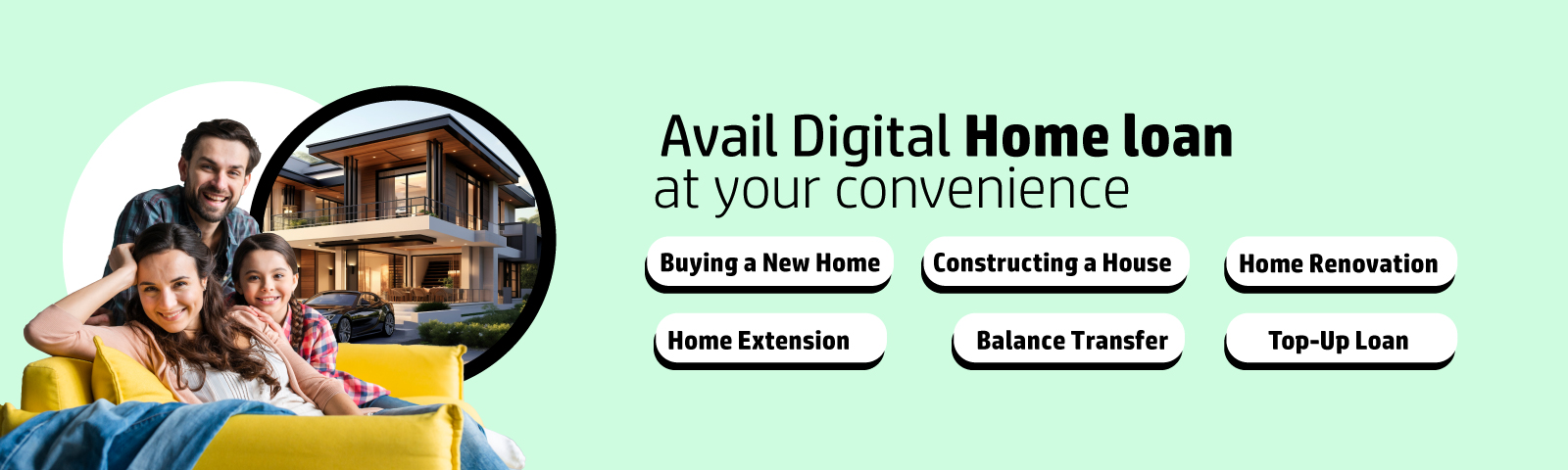 Avail Digital Home loan
at your convenience

Buying a New Home
Constructing a House
Home Renovation
Home Extension
Balance Transfer
Top-Up Loan